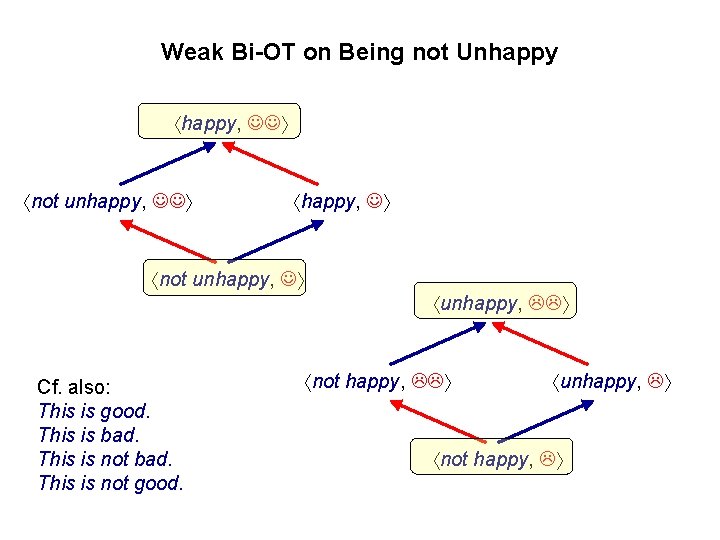 Weak Bi-OT on Being not Unhappy

⟨happy, ☺☺⟩

⟨not unhappy, ☺☺⟩

⟨happy, ☺⟩

⟨not unhappy, ☺⟩

⟨unhappy, ☹☹⟩

⟨not happy, ☹☹⟩

⟨unhappy, ☹⟩

⟨not happy, ☹⟩

Cf. also:
This is good.
This is bad.
This is not bad.
This is not good.